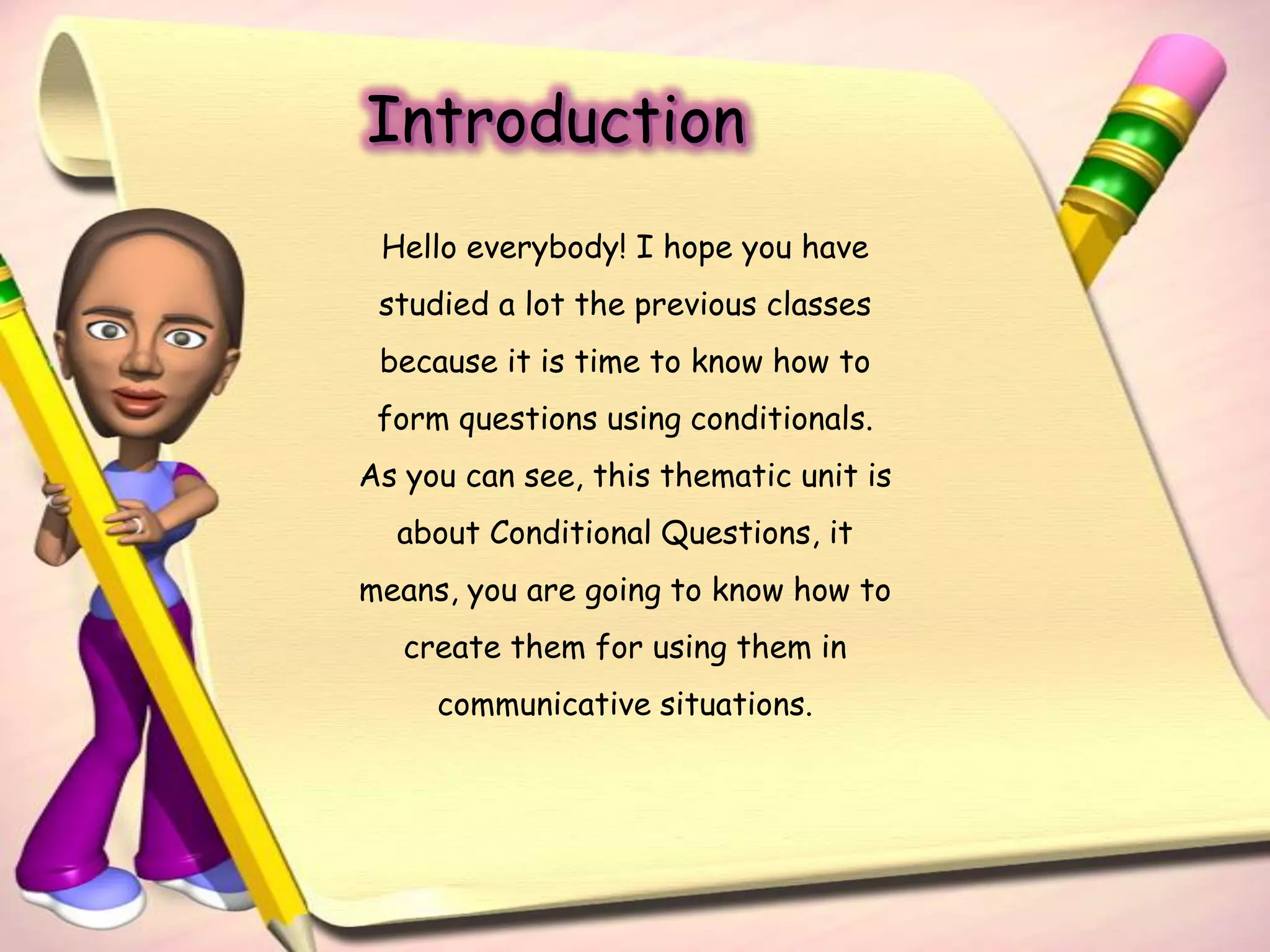 Introduction

Hello everybody! I hope you have studied a lot the previous classes because it is time to know how to form questions using conditionals. As you can see, this thematic unit is about Conditional Questions, it means, you are going to know how to create them for using them in communicative situations.